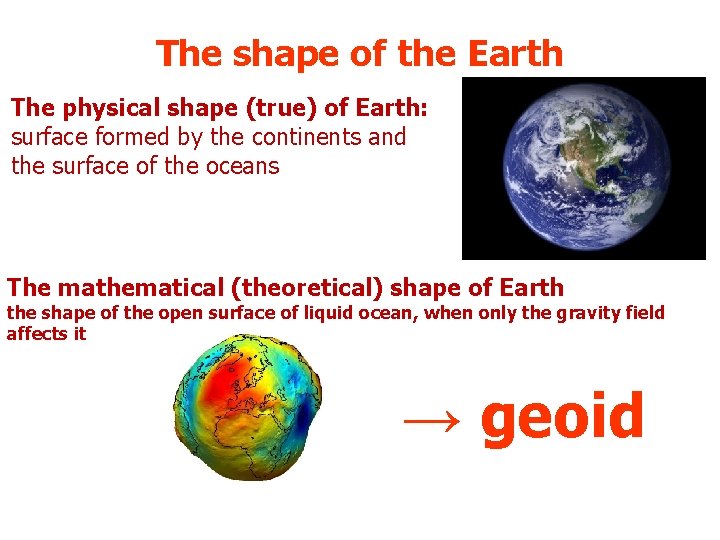 The shape of the Earth

The physical shape (true) of Earth: surface formed by the continents and the surface of the oceans

The mathematical (theoretical) shape of Earth
the shape of the open surface of liquid ocean, when only the gravity field affects it

→ geoid